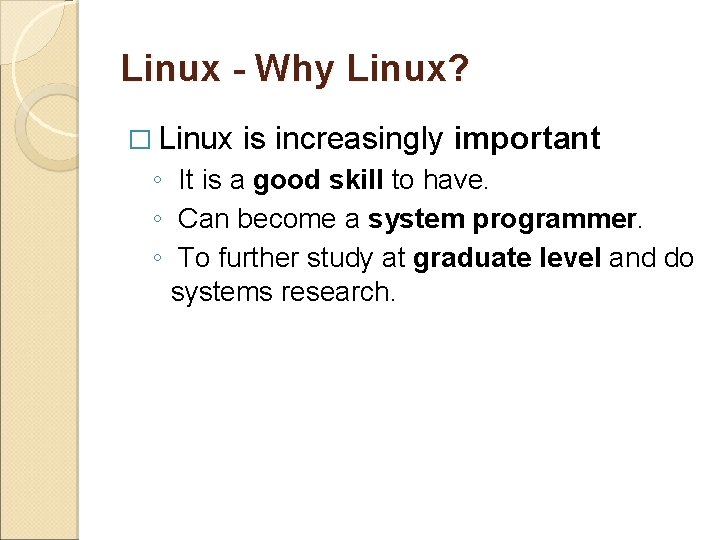 Linux - Why Linux?

□ Linux is increasingly important

◦ It is a good skill to have.

◦ Can become a system programmer.

◦ To further study at graduate level and do systems research.